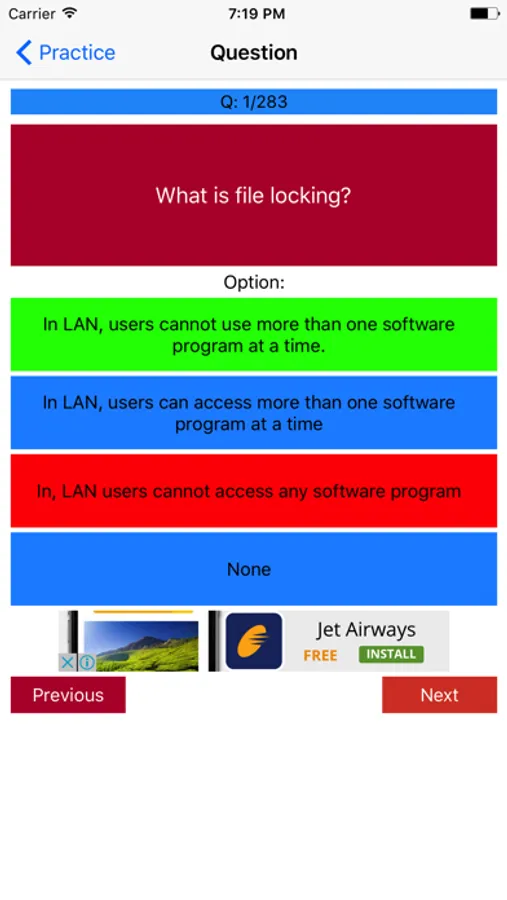 Carrier 7:19 PM

Practice Question

Q: 1/283

What is file locking?

Option:

In LAN, users cannot use more than one software program at a time.

In LAN, users can access more than one software program at a time

In, LAN users cannot access any software program

None

Jet Airways
FREE INSTALL

Previous Next